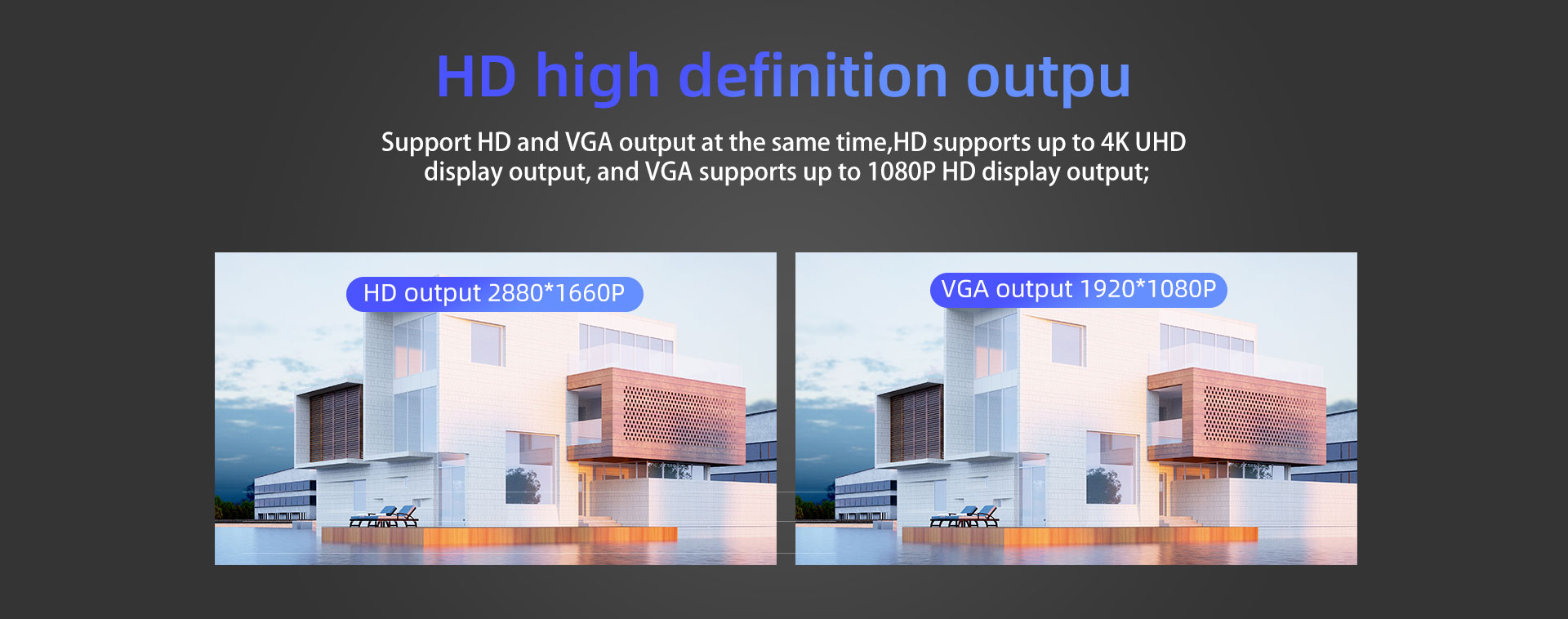 HD high definition outpu

Support HD and VGA output at the same time,HD supports up to 4K UHD display output, and VGA supports up to 1080P HD display output;

HD output 2880*1660P

VGA output 1920*1080P